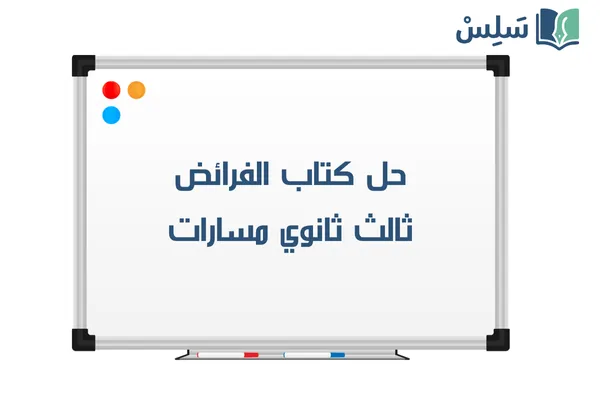 سَلِسْ

حل كتاب الفرائض
ثالث ثانوي مسارات